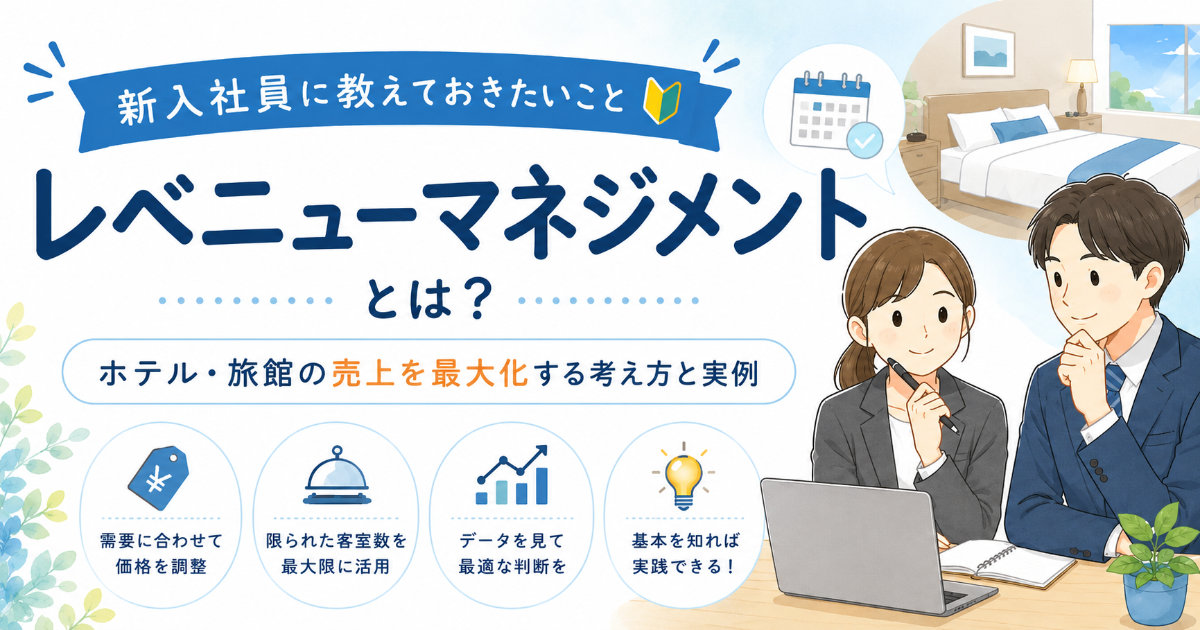 新入社員に教えておきたいこと

レベニューマネジメント

とは？

ホテル・旅館の売上を最大化する考え方と実例

¥

需要に合わせて価格を調整

限られた客室数を最大限に活用

データを見て最適な判断を

基本を知れば実践できる！